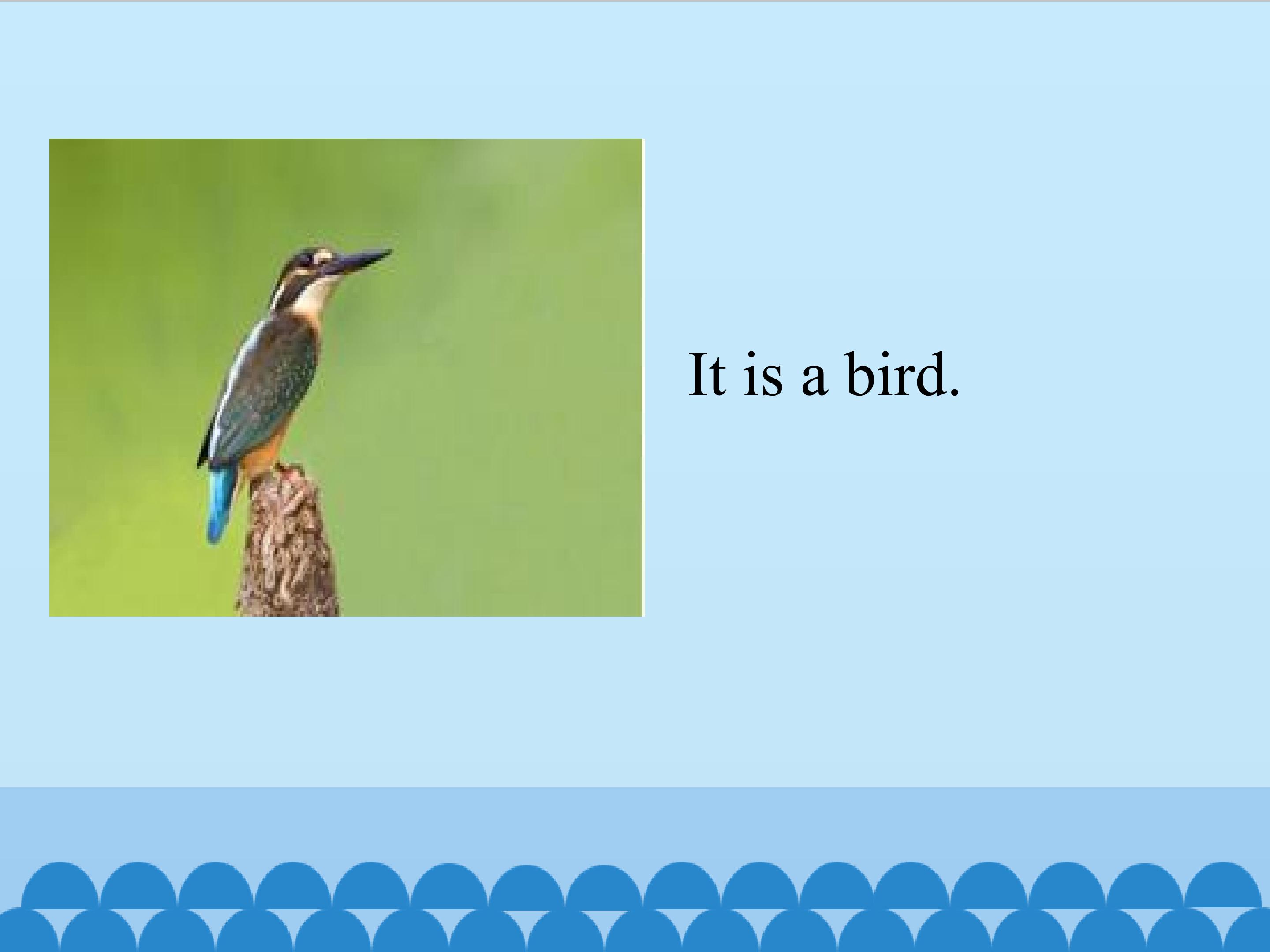 It is a bird.